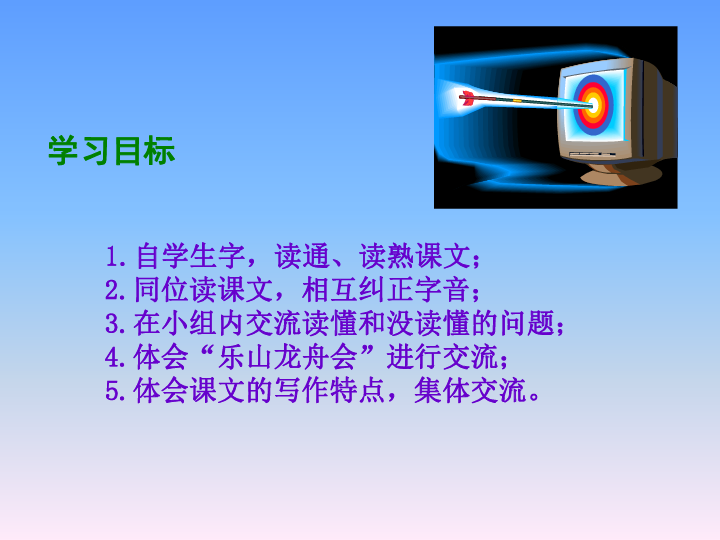 学习目标

1.自学生字，读通、读熟课文；
2.同位读课文，相互纠正字音；
3.在小组内交流读懂和没读懂的问题；
4.体会“乐山龙舟会”进行交流；
5.体会课文的写作特点，集体交流。